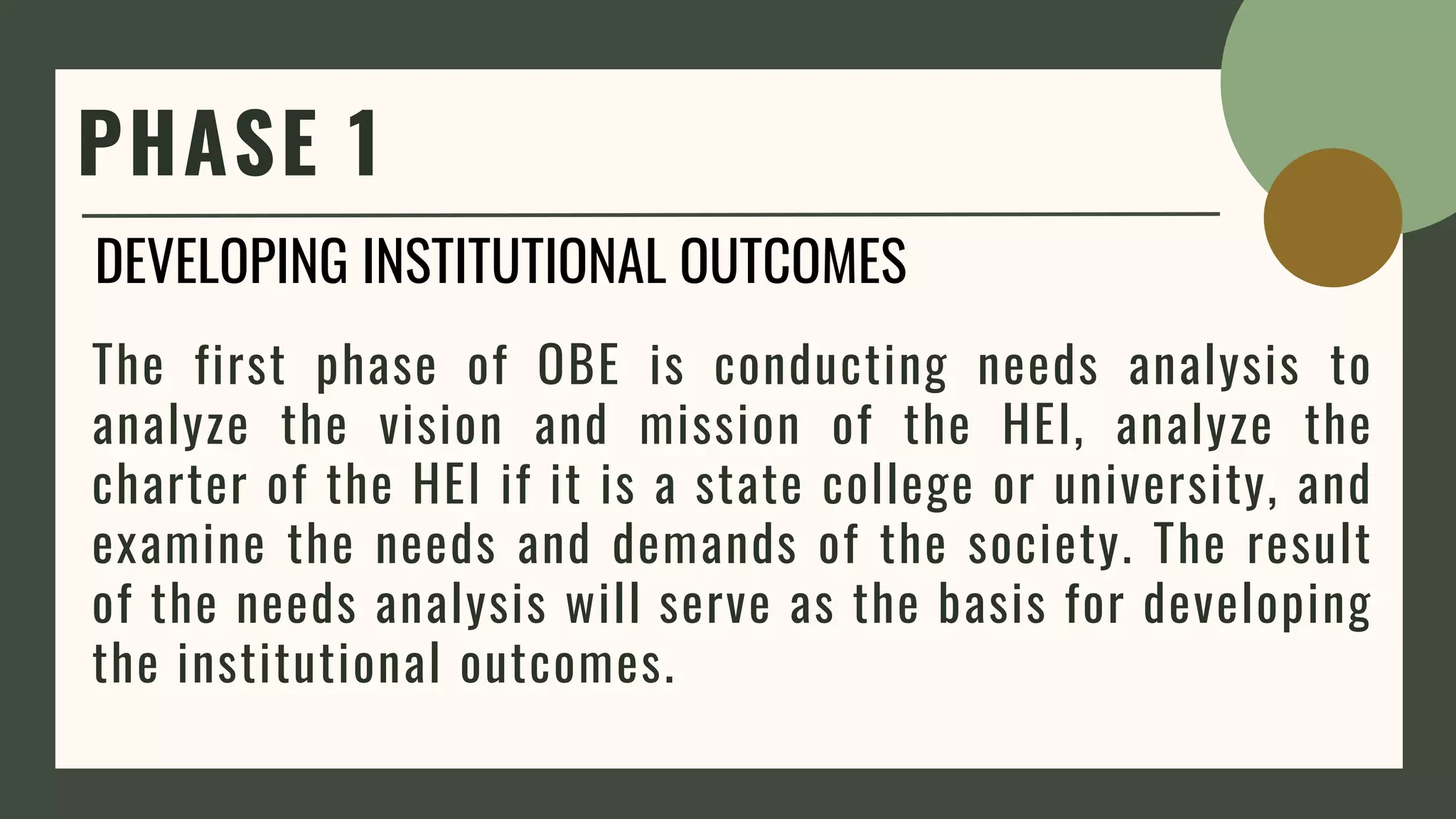 PHASE 1

DEVELOPING INSTITUTIONAL OUTCOMES

The first phase of OBE is conducting needs analysis to analyze the vision and mission of the HEI, analyze the charter of the HEI if it is a state college or university, and examine the needs and demands of the society. The result of the needs analysis will serve as the basis for developing the institutional outcomes.